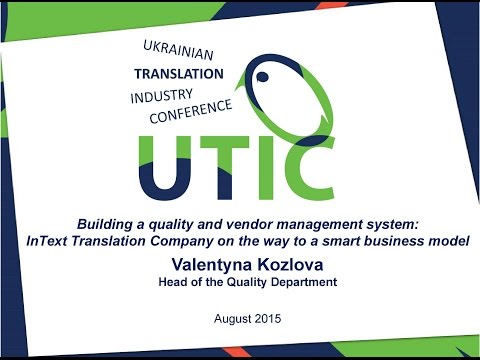 UKRAINIAN
TRANSLATION
INDUSTRY
CONFERENCE

UTIC

Building a quality and vendor management system: InText Translation Company on the way to a smart business model

Valentyna Kozlova
Head of the Quality Department

August 2015